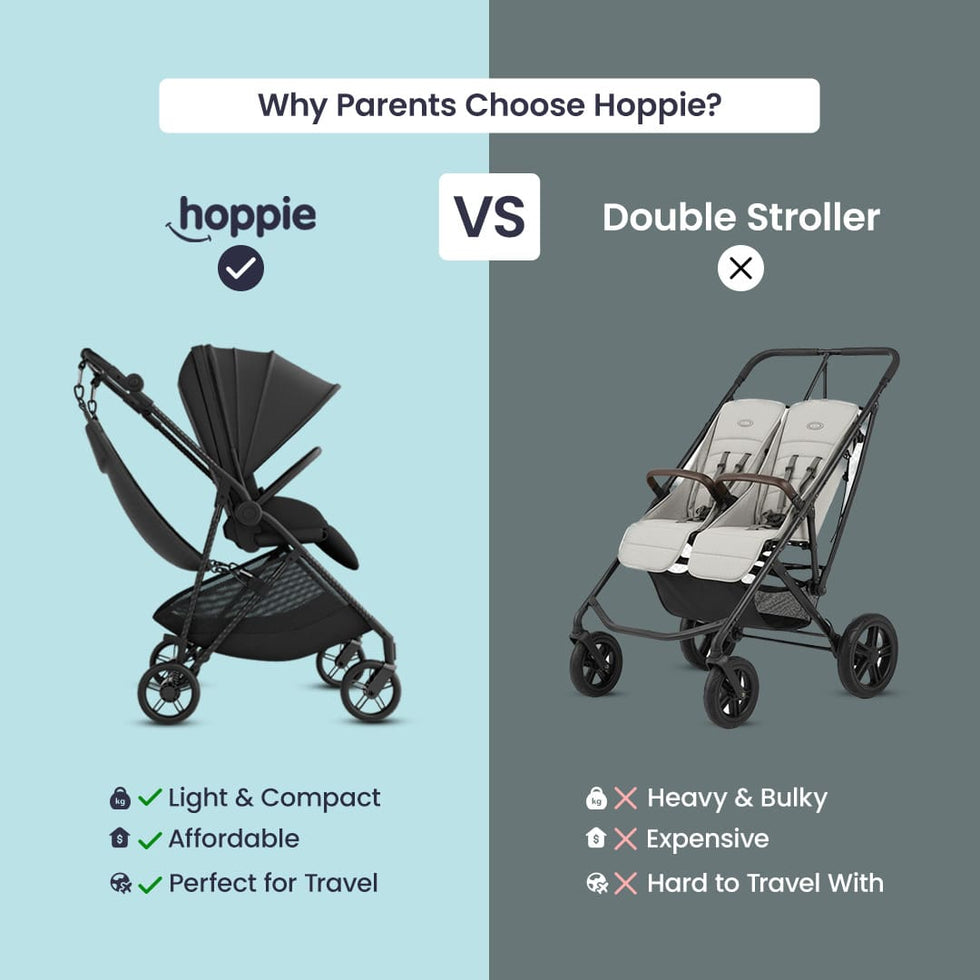 Why Parents Choose Hoppie?

hoppie

VS

Double Stroller

kg Light & Compact
$ Affordable
Perfect for Travel

kg Heavy & Bulky
$ Expensive
Hard to Travel With